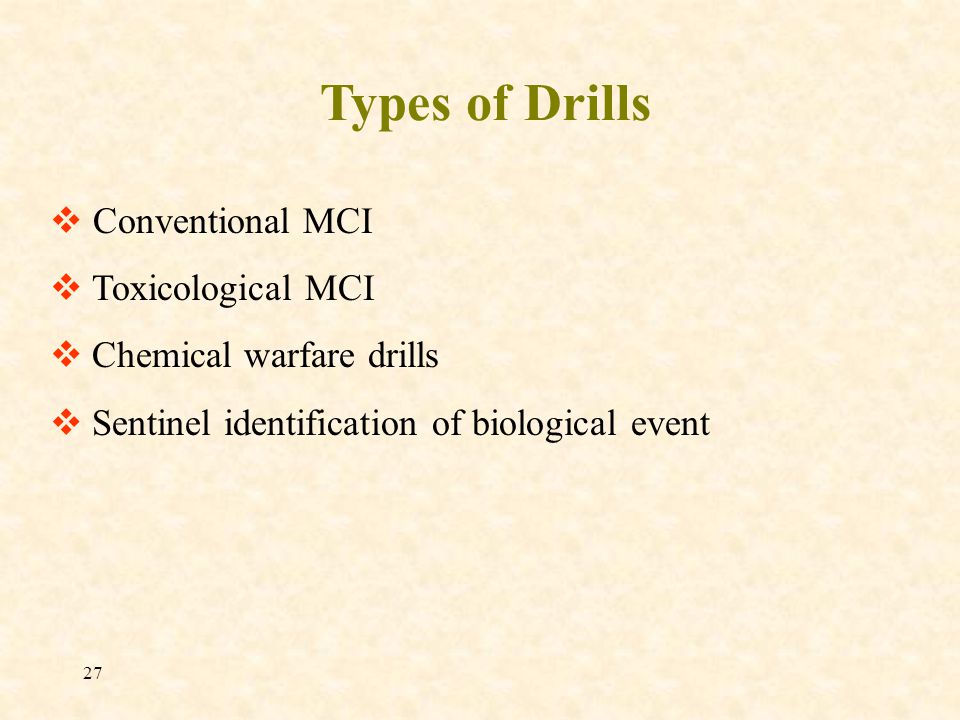 Types of Drills

❖ Conventional MCI

❖ Toxicological MCI

❖ Chemical warfare drills

❖ Sentinel identification of biological event

27